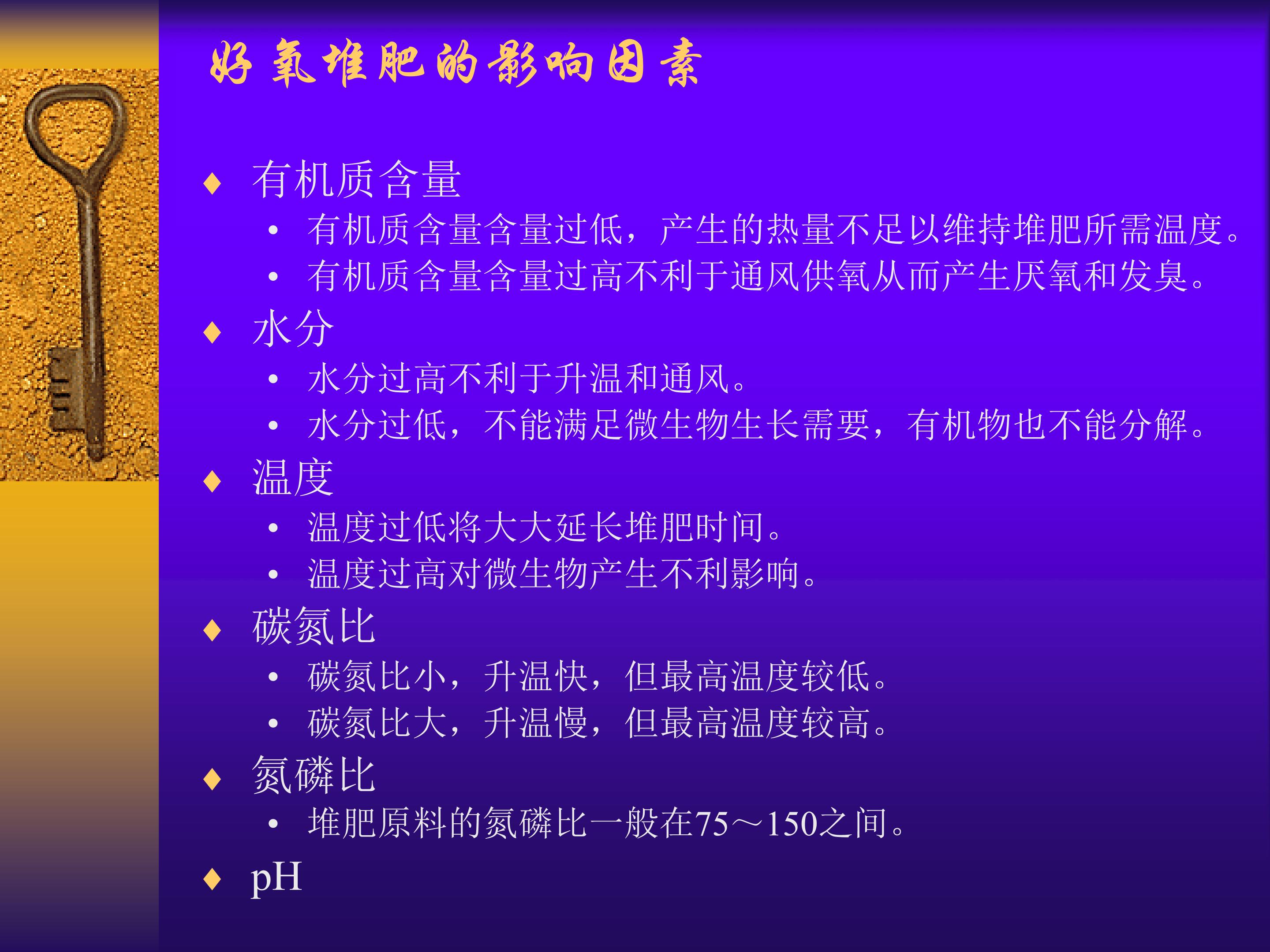 好氧堆肥的影响因素

♦ 有机质含量
• 有机质含量含量过低，产生的热量不足以维持堆肥所需温度。
• 有机质含量含量过高不利于通风供氧从而产生厌氧和发臭。
♦ 水分
• 水分过高不利于升温和通风。
• 水分过低，不能满足微生物生长需要，有机物也不能分解。
♦ 温度
• 温度过低将大大延长堆肥时间。
• 温度过高对微生物产生不利影响。
♦ 碳氮比
• 碳氮比小，升温快，但最高温度较低。
• 碳氮比大，升温慢，但最高温度较高。
♦ 氮磷比
• 堆肥原料的氮磷比一般在75～150之间。
♦ pH